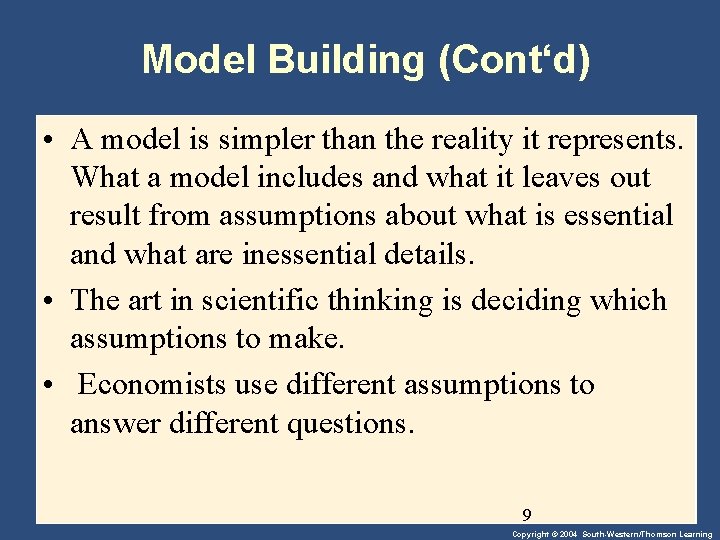 Model Building (Cont‘d)

• A model is simpler than the reality it represents. What a model includes and what it leaves out result from assumptions about what is essential and what are inessential details.

• The art in scientific thinking is deciding which assumptions to make.

• Economists use different assumptions to answer different questions.

9

Copyright © 2004 South-Western/Thomson Learning